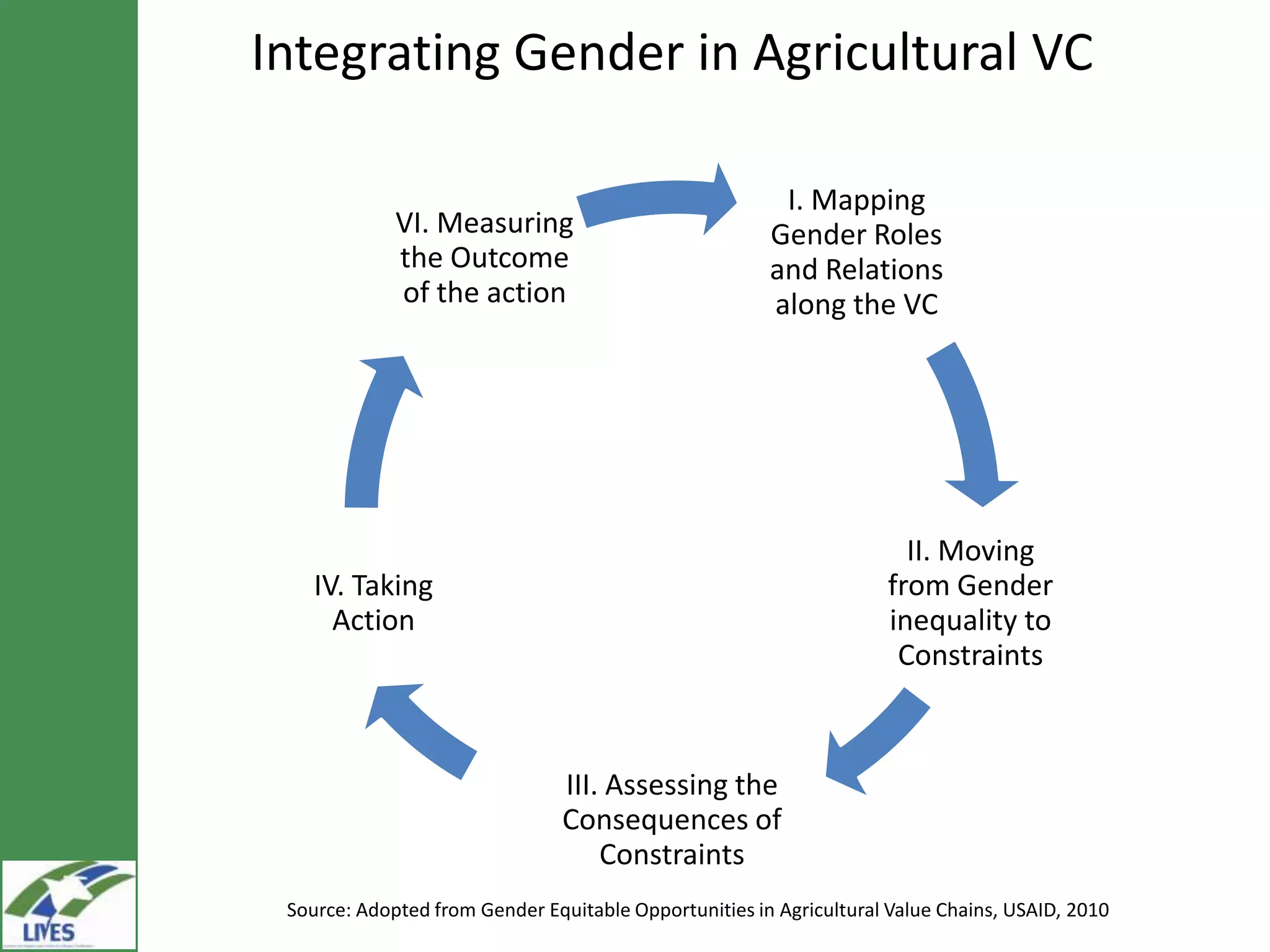 Integrating Gender in Agricultural VC

I. Mapping Gender Roles and Relations along the VC

II. Moving from Gender inequality to Constraints

III. Assessing the Consequences of Constraints

IV. Taking Action

VI. Measuring the Outcome of the action

Source: Adopted from Gender Equitable Opportunities in Agricultural Value Chains, USAID, 2010

LIVES